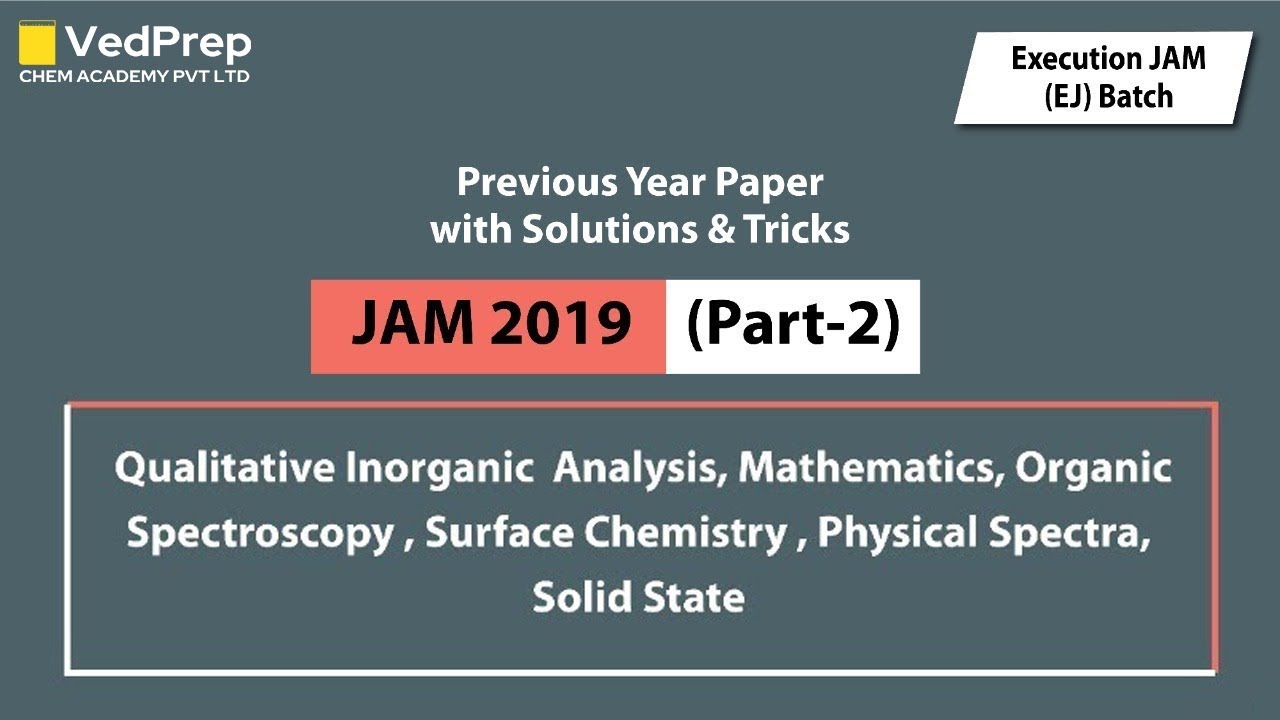 VedPrep
CHEM ACADEMY PVT LTD

Execution JAM (EJ) Batch

Previous Year Paper with Solutions & Tricks

JAM 2019 (Part-2)

Qualitative Inorganic Analysis, Mathematics, Organic Spectroscopy , Surface Chemistry , Physical Spectra, Solid State